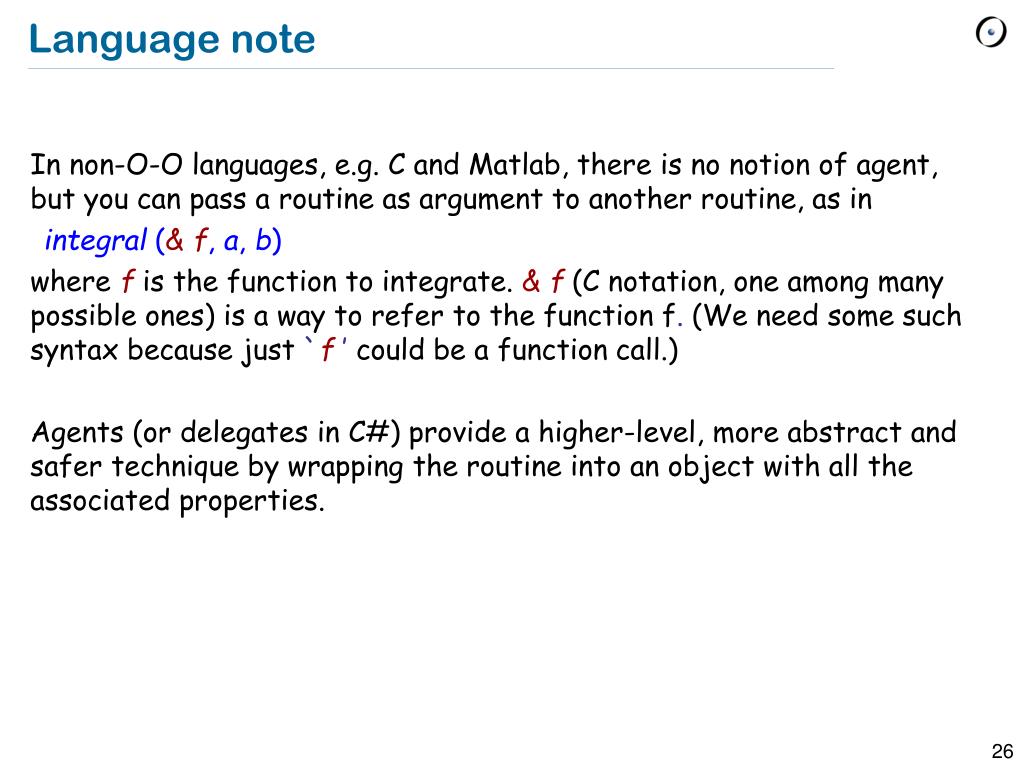 Language note

In non-O-O languages, e.g. C and Matlab, there is no notion of agent, but you can pass a routine as argument to another routine, as in

integral (& f, a, b)

where f is the function to integrate. & f (C notation, one among many possible ones) is a way to refer to the function f. (We need some such syntax because just `f ' could be a function call.)

Agents (or delegates in C#) provide a higher-level, more abstract and safer technique by wrapping the routine into an object with all the associated properties.

26